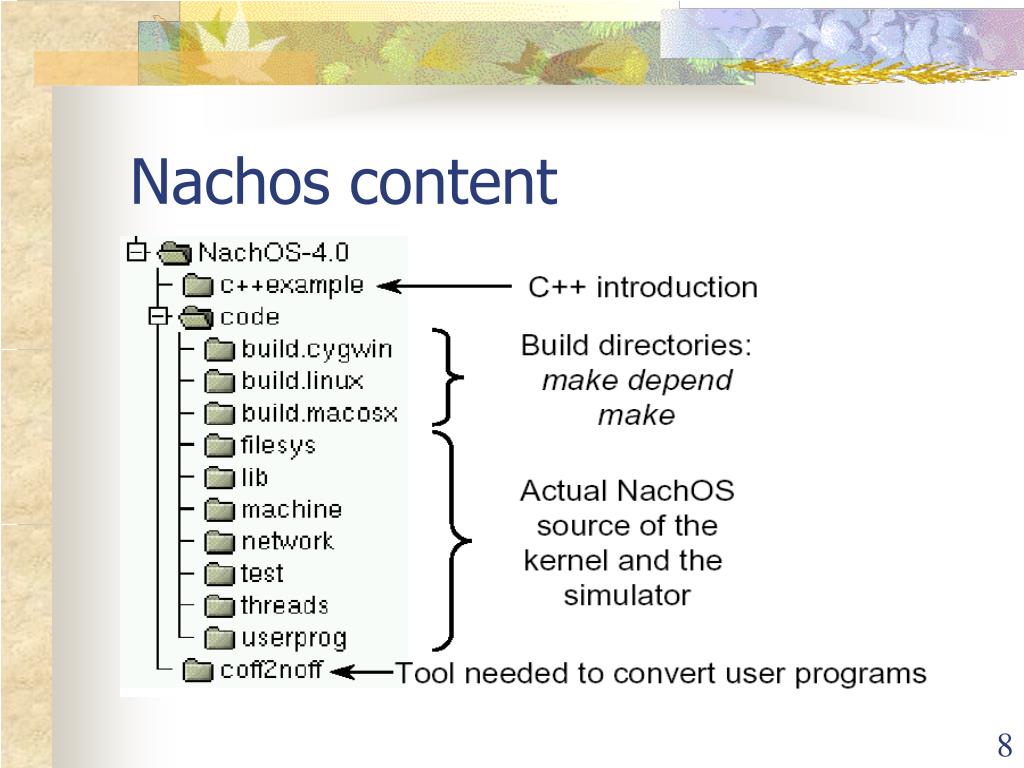 Nachos content

NachOS-4.0
c++example
code
build.cygwin
build.linux
build.macosx
filesys
lib
machine
network
test
threads
userprog
coff2noff

C++ introduction

Build directories:
make depend
make

Actual NachOS source of the kernel and the simulator

Tool needed to convert user programs

8